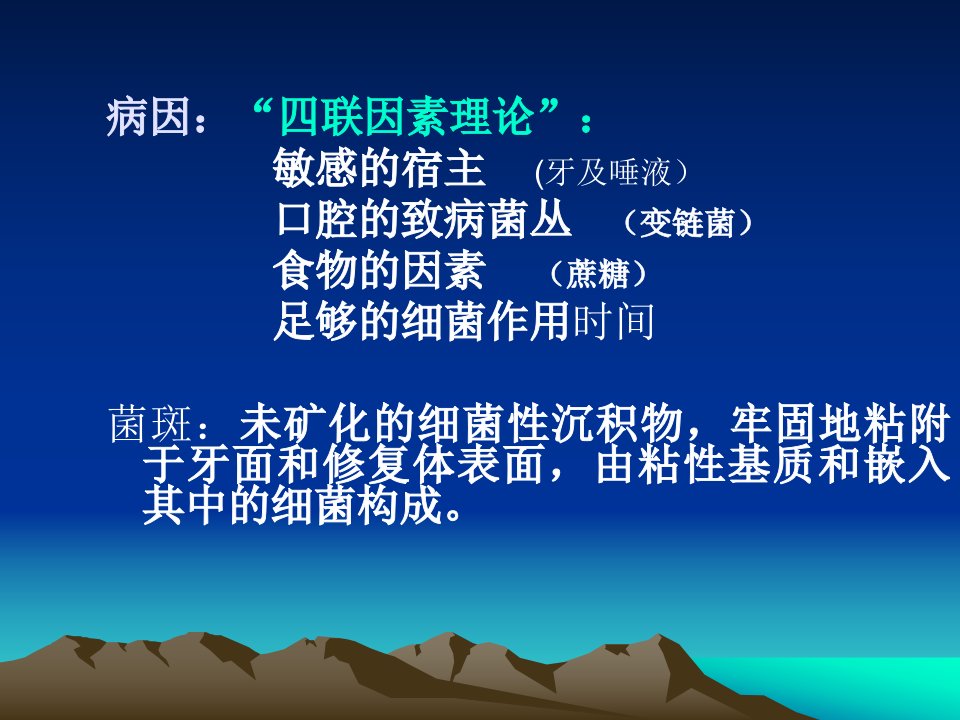 病因：“四联因素理论”：

敏感的宿主 (牙及唾液）
口腔的致病菌丛 （变链菌）
食物的因素 （蔗糖）
足够的细菌作用时间

菌斑：未矿化的细菌性沉积物，牢固地粘附于牙面和修复体表面，由粘性基质和嵌入其中的细菌构成。